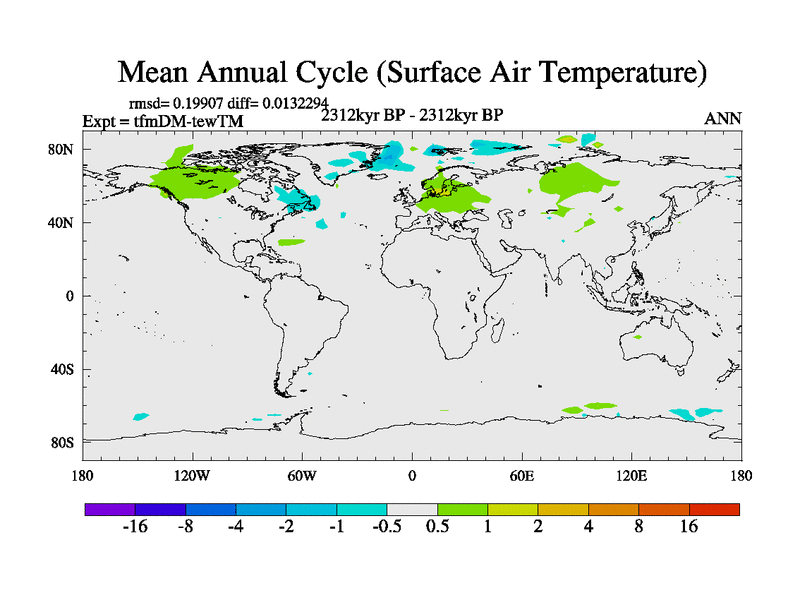 Mean Annual Cycle (Surface Air Temperature)

rmsd= 0.19907 diff= 0.0132294
Expt = tfmDM-tewTM
2312kyr BP - 2312kyr BP
ANN

80N
40N
0
40S
80S

180
120W
60W
0
60E
120E
180

-16
-8
-4
-2
-1
-0.5
0.5
1
2
4
8
16